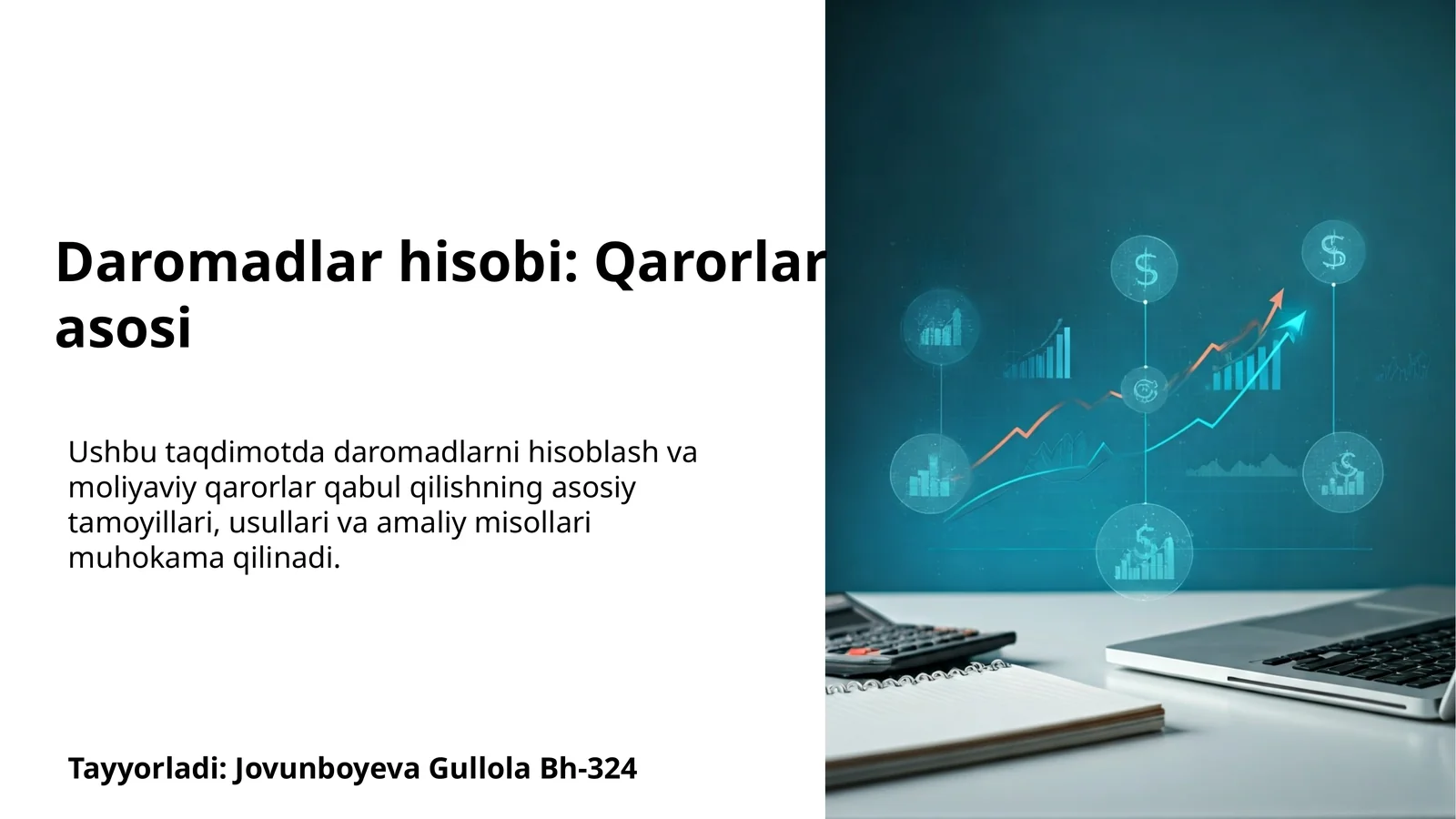 Daromadlar hisobi: Qarorlar asosi

Ushbu taqdimotda daromadlarni hisoblash va moliyaviy qarorlar qabul qilishning asosiy tamoyillari, usullari va amaliy misollari muhokama qilinadi.

Tayyorladi: Jovunboyeva Gullola Bh-324